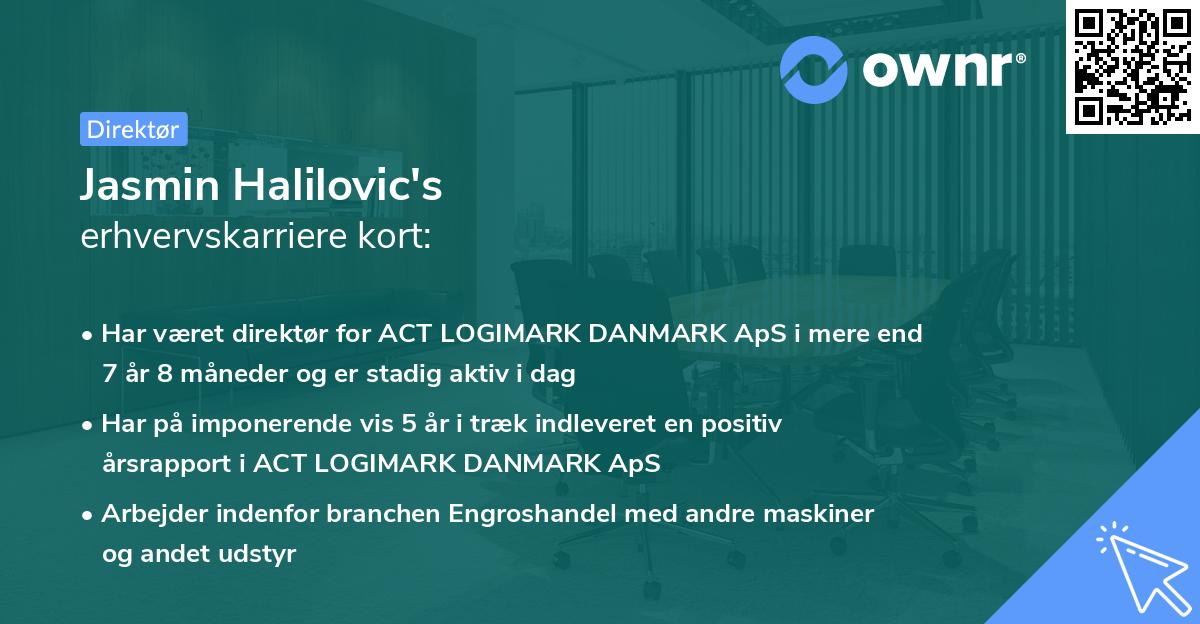 ownr®

Direktør

Jasmin Halilovic's
erhvervskarriere kort:

• Har været direktør for ACT LOGIMARK DANMARK ApS i mere end 7 år 8 måneder og er stadig aktiv i dag

• Har på imponerende vis 5 år i træk indleveret en positiv årsrapport i ACT LOGIMARK DANMARK ApS

• Arbejder indenfor branchen Engroshandel med andre maskiner og andet udstyr